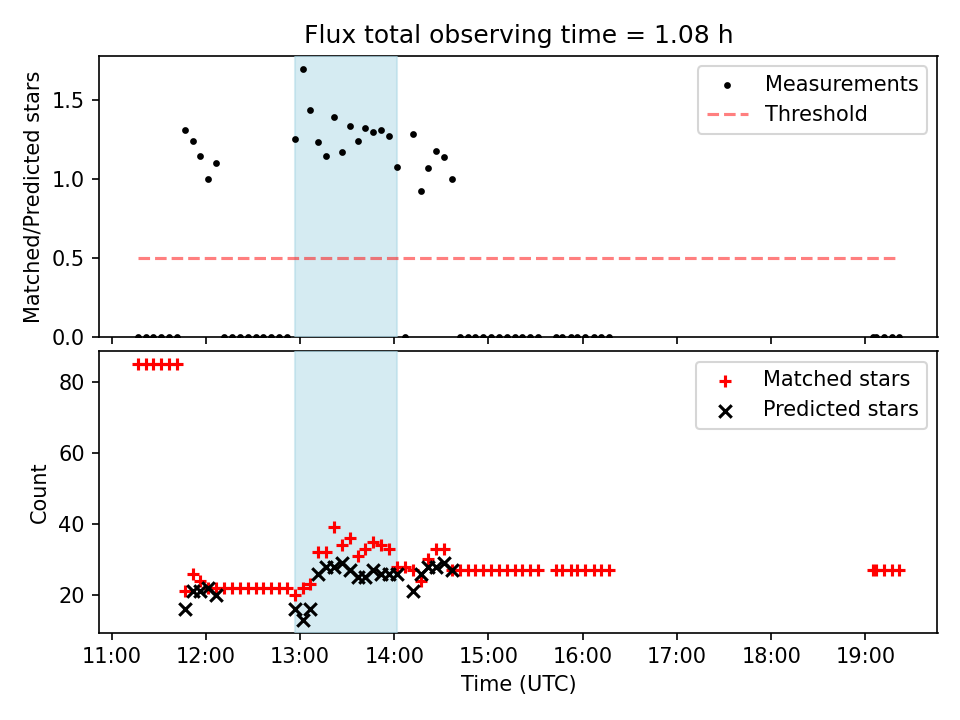 Flux total observing time = 1.08 h

Matched/Predicted stars

1.5
1.0
0.5
0.0

Measurements
Threshold

Count

80
60
40
20

Matched stars
Predicted stars

11:00
12:00
13:00
14:00
15:00
16:00
17:00
18:00
19:00

Time (UTC)